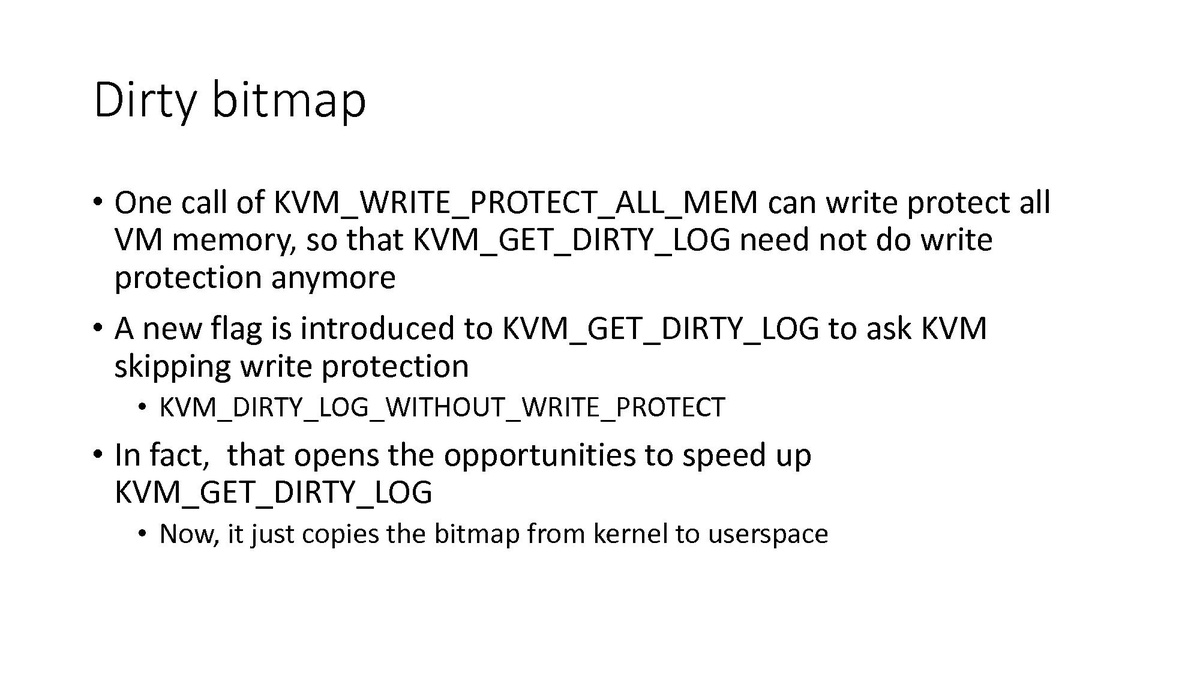 Dirty bitmap

• One call of KVM_WRITE_PROTECT_ALL_MEM can write protect all VM memory, so that KVM_GET_DIRTY_LOG need not do write protection anymore

• A new flag is introduced to KVM_GET_DIRTY_LOG to ask KVM skipping write protection

• KVM_DIRTY_LOG_WITHOUT_WRITE_PROTECT

• In fact, that opens the opportunities to speed up KVM_GET_DIRTY_LOG

• Now, it just copies the bitmap from kernel to userspace